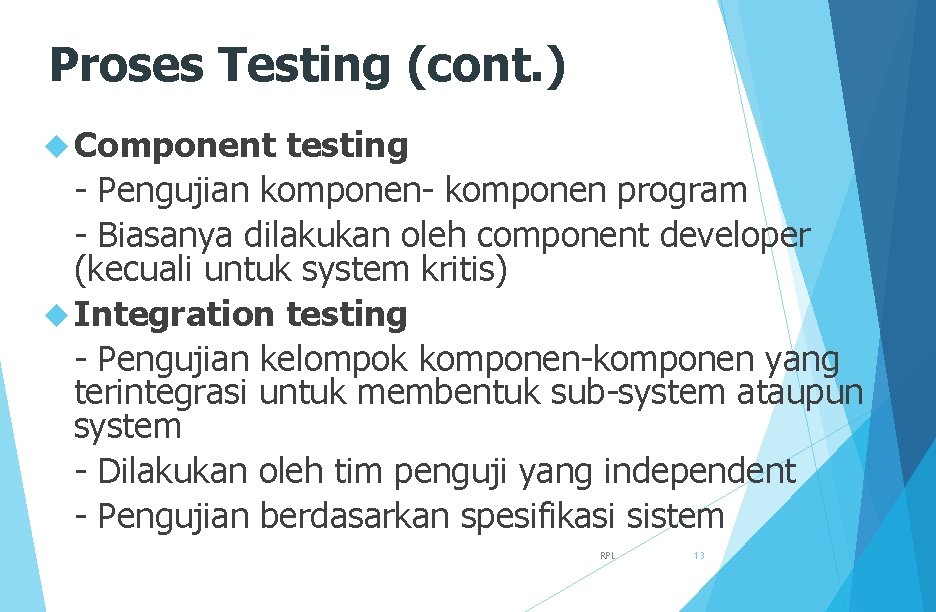 Proses Testing (cont.)

Component testing

- Pengujian komponen- komponen program

- Biasanya dilakukan oleh component developer (kecuali untuk system kritis)

Integration testing

- Pengujian kelompok komponen-komponen yang terintegrasi untuk membentuk sub-system ataupun system

- Dilakukan oleh tim penguji yang independent

- Pengujian berdasarkan spesifikasi sistem

RPL

13